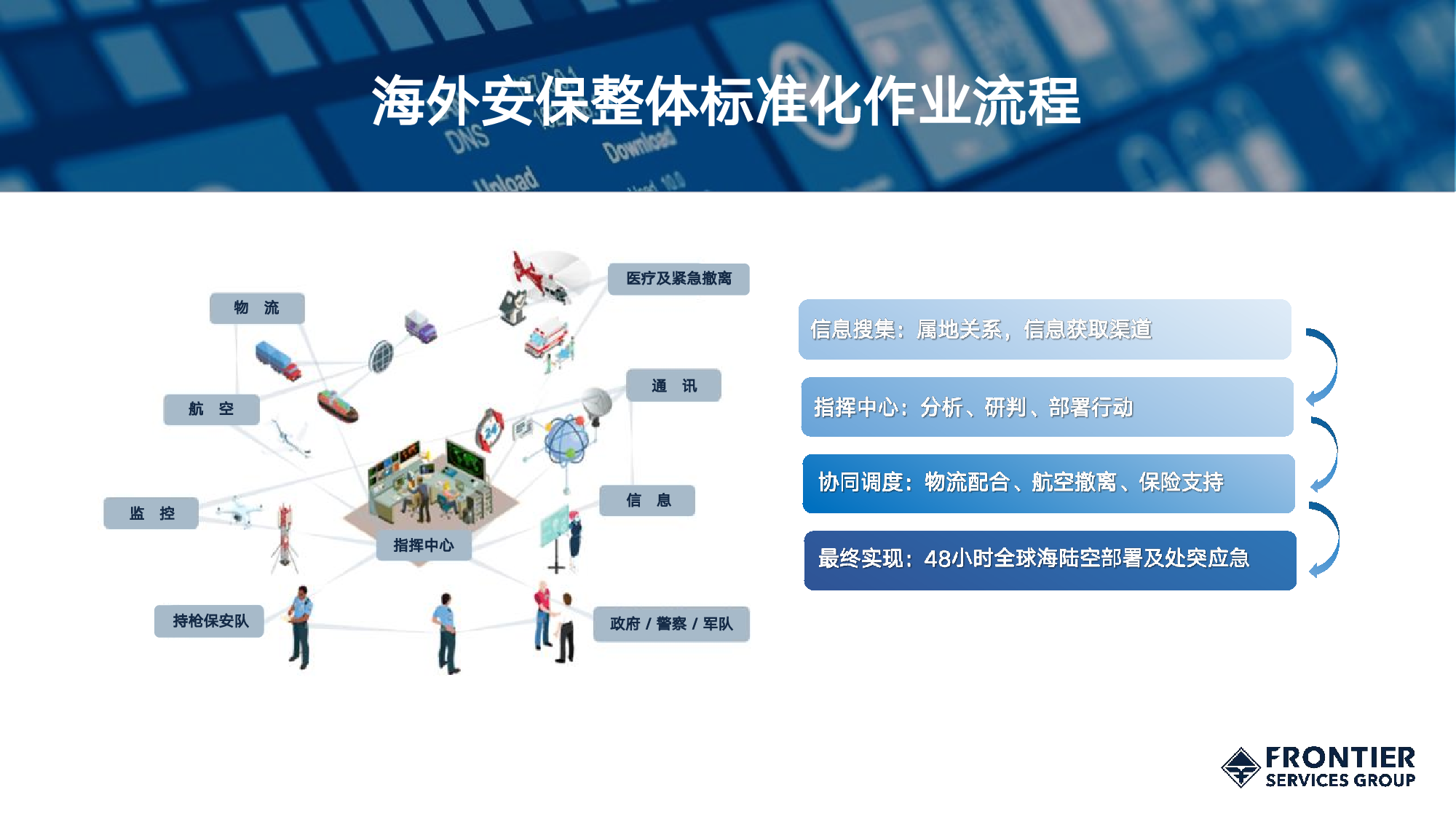 海外安保整体标准化作业流程

DNS Download Upload

医疗及紧急撤离

物 流

通 讯

航 空

信 息

监 控

指挥中心

持枪保安队

政府 / 警察 / 军队

信息搜集：属地关系，信息获取渠道

指挥中心：分析、研判、部署行动

协同调度：物流配合、航空撤离、保险支持

最终实现：48小时全球海陆空部署及处突应急

FRONTIER SERVICES GROUP